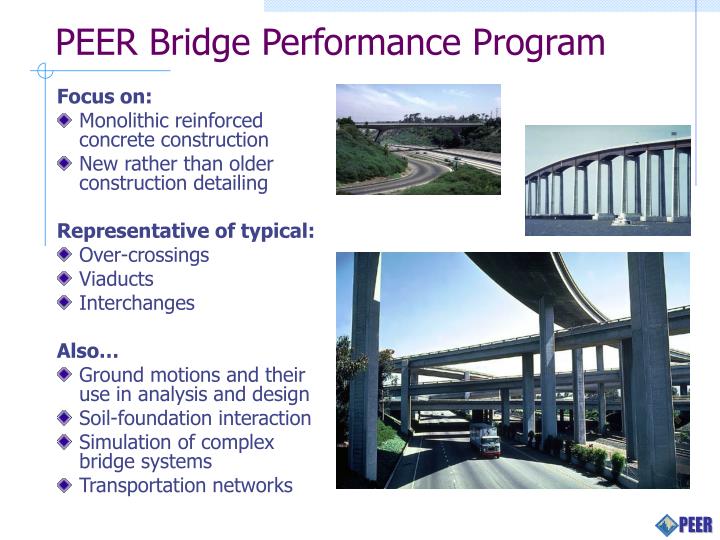 PEER Bridge Performance Program

Focus on:
Monolithic reinforced concrete construction
New rather than older construction detailing

Representative of typical:
Over-crossings
Viaducts
Interchanges

Also…
Ground motions and their use in analysis and design
Soil-foundation interaction
Simulation of complex bridge systems
Transportation networks

PEER